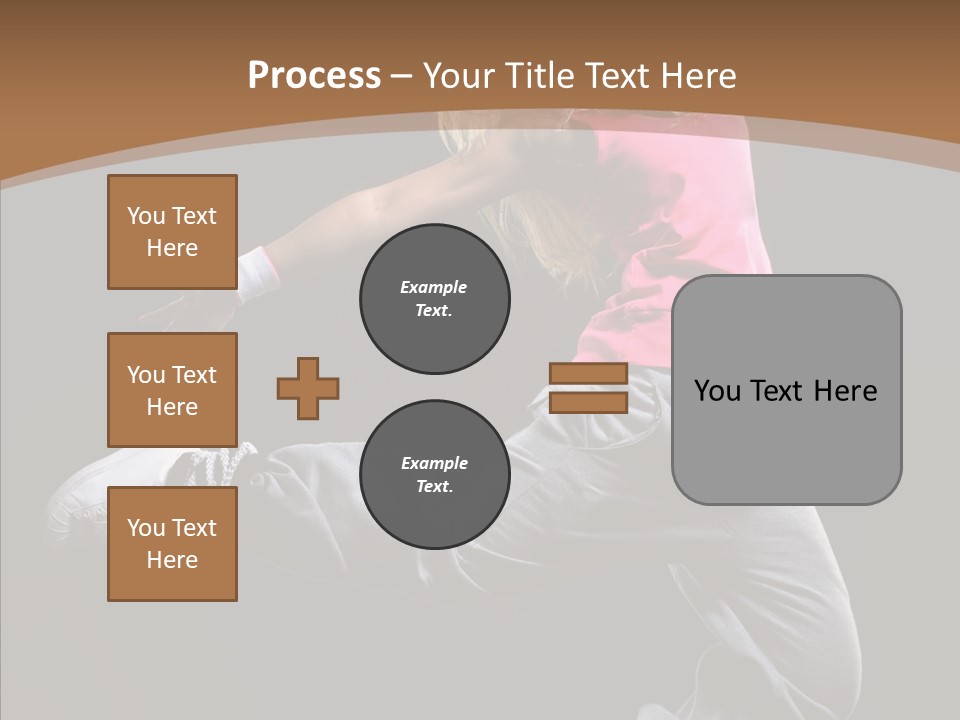 Process – Your Title Text Here

You Text Here

You Text Here

You Text Here

Example Text.

Example Text.

You Text Here